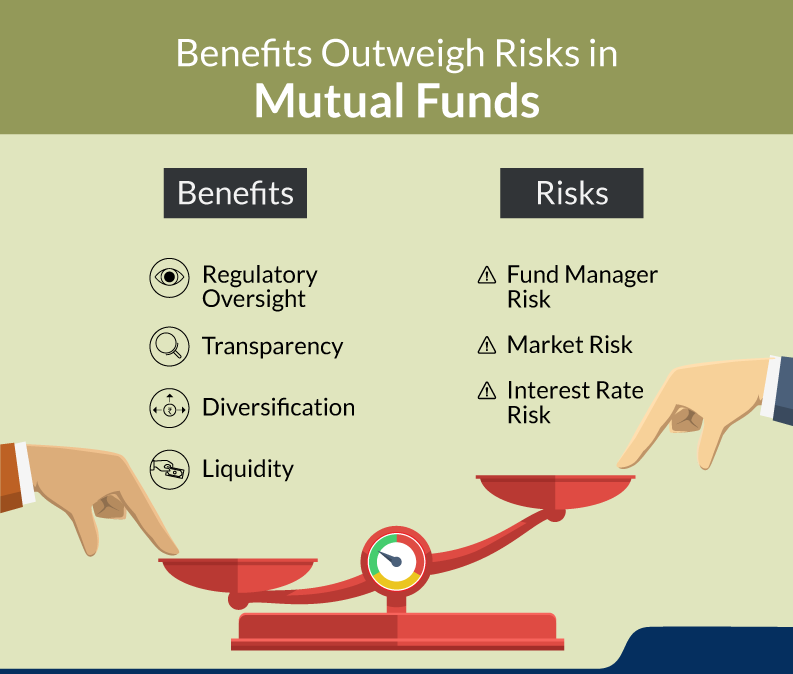 Benefits Outweigh Risks in
Mutual Funds

Benefits

Regulatory Oversight

Transparency

Diversification

Liquidity

Risks

Fund Manager Risk

Market Risk

Interest Rate Risk